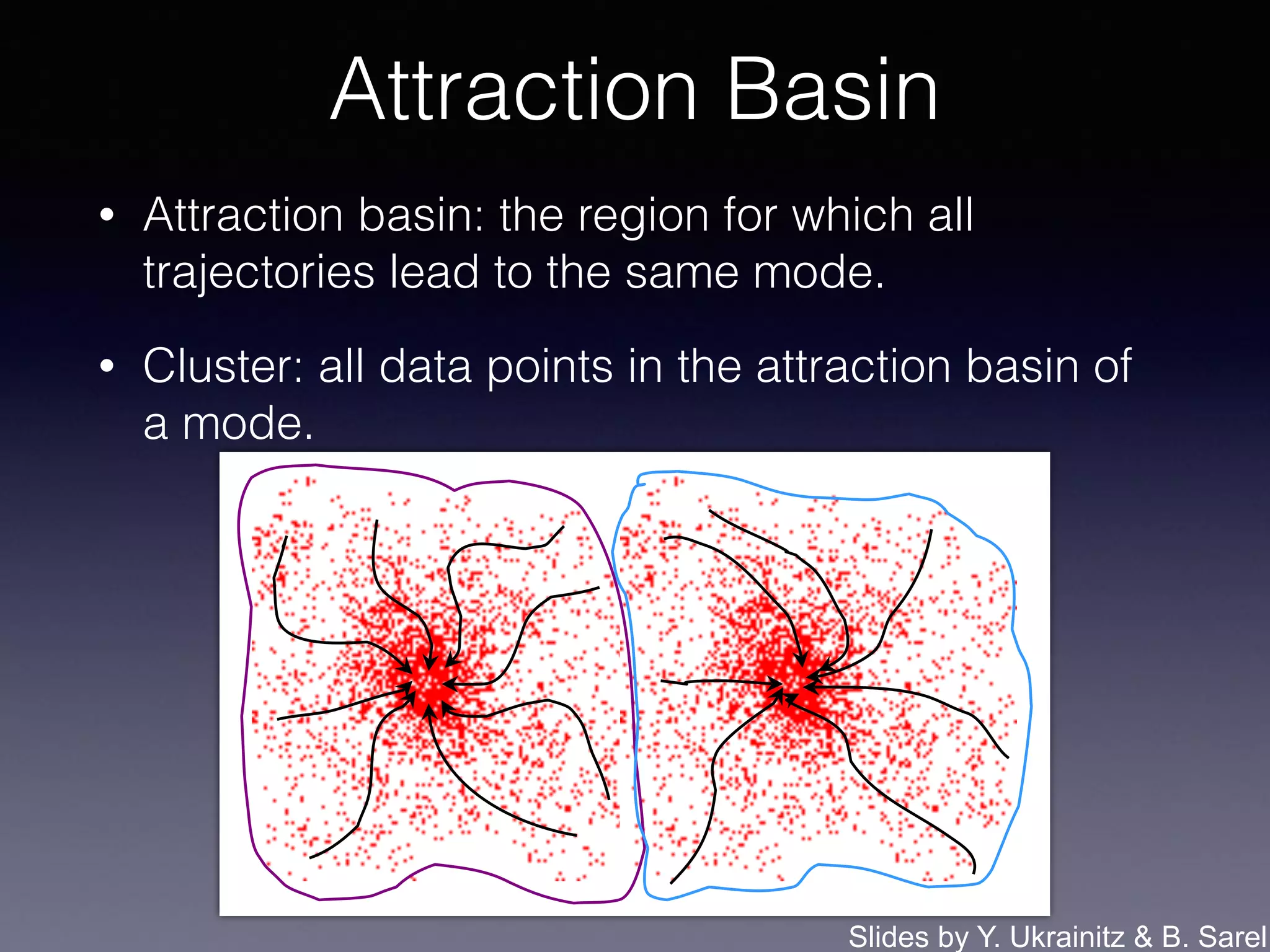 Attraction Basin

• Attraction basin: the region for which all trajectories lead to the same mode.

• Cluster: all data points in the attraction basin of a mode.

Slides by Y. Ukrainitz & B. Sarel